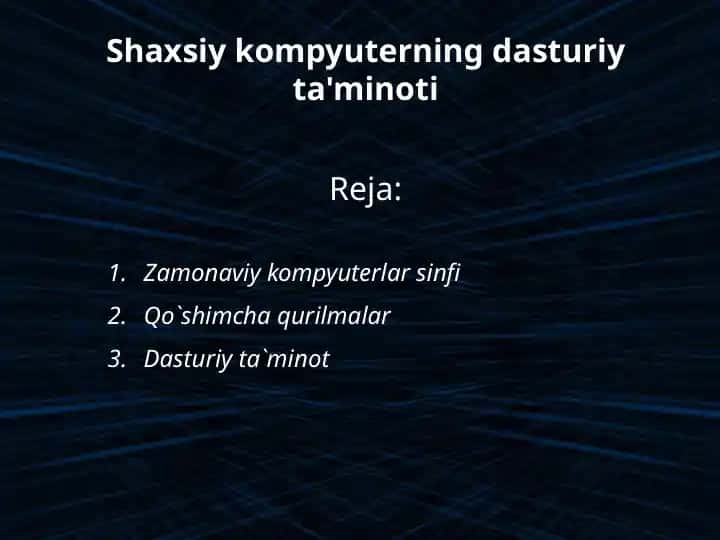 Shaxsiy kompyuterning dasturiy ta'minoti

Reja:

1. Zamonaviy kompyuterlar sinfi
2. Qo`shimcha qurilmalar
3. Dasturiy ta`minot